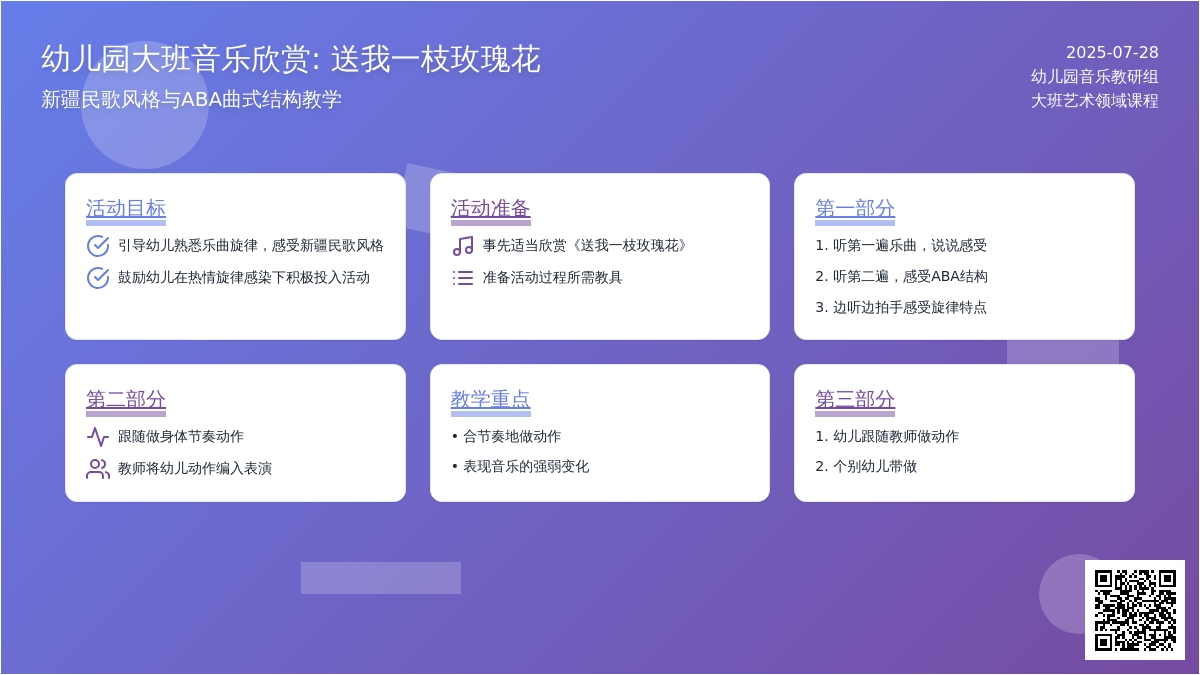 幼儿园大班音乐欣赏: 送我一枝玫瑰花
新疆民歌风格与ABA曲式结构教学

2025-07-28
幼儿园音乐教研组
大班艺术领域课程

活动目标
引导幼儿熟悉乐曲旋律，感受新疆民歌风格
鼓励幼儿在热情旋律感染下积极投入活动

活动准备
事先适当欣赏《送我一枝玫瑰花》
准备活动过程所需教具

第一部分
1. 听第一遍乐曲，说说感受
2. 听第二遍，感受ABA结构
3. 边听边拍手感受旋律特点

第二部分
跟随做身体节奏动作
教师将幼儿动作编入表演

教学重点
• 合节奏地做动作
• 表现音乐的强弱变化

第三部分
1. 幼儿跟随教师做动作
2. 个别幼儿带做